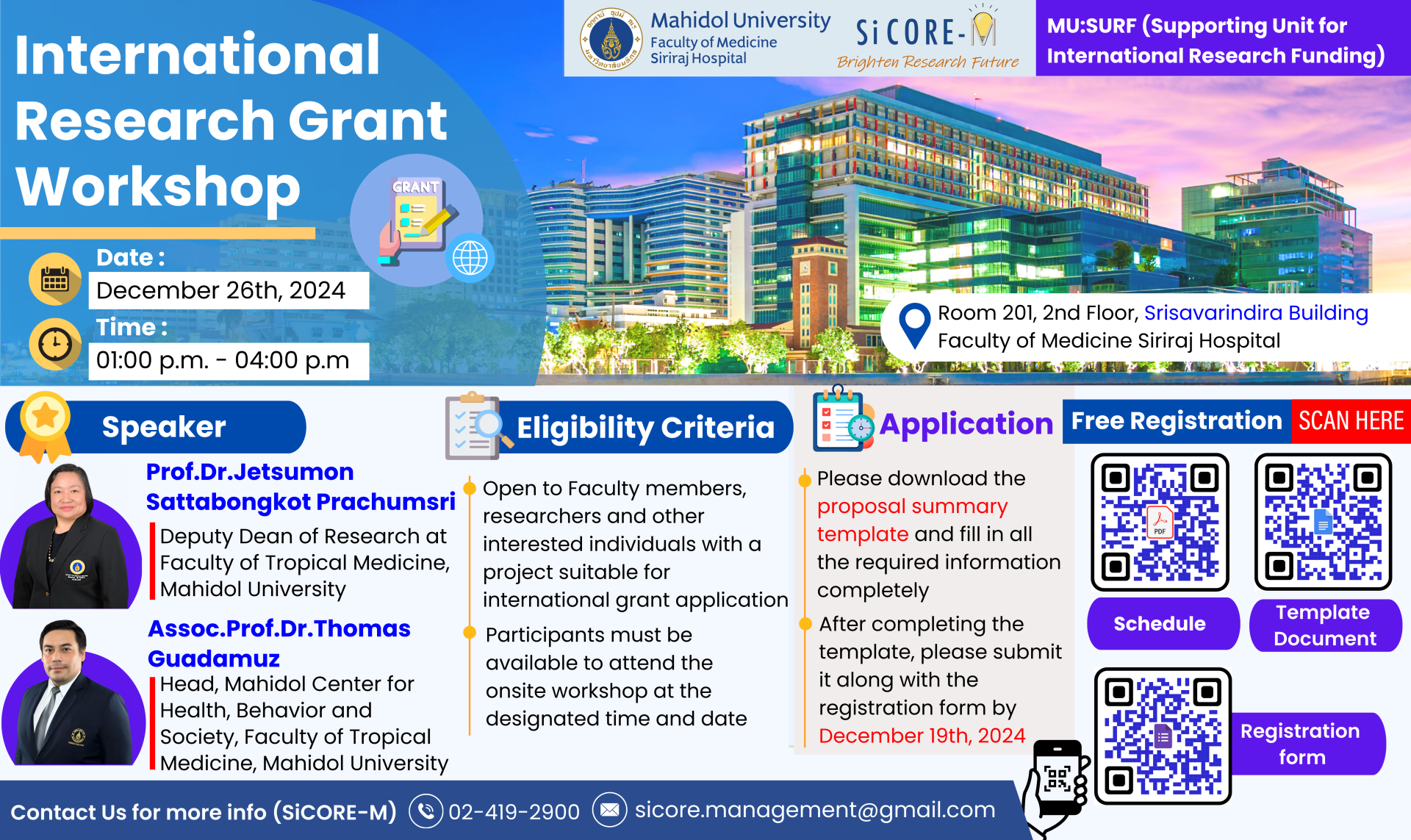 International Research Grant Workshop

GRANT

Mahidol University
Faculty of Medicine
Siriraj Hospital

SiCORE-M
Brighten Research Future

MU:SURF (Supporting Unit for International Research Funding)

Date :
December 26th, 2024
Time :
01:00 p.m. - 04:00 p.m

Room 201, 2nd Floor, Srisavarindira Building
Faculty of Medicine Siriraj Hospital

Speaker

Prof.Dr.Jetsumon Sattabongkot Prachumsri
Deputy Dean of Research at Faculty of Tropical Medicine, Mahidol University

Assoc.Prof.Dr.Thomas Guadamuz
Head, Mahidol Center for Health, Behavior and Society, Faculty of Tropical Medicine, Mahidol University

Eligibility Criteria

Open to Faculty members, researchers and other interested individuals with a project suitable for international grant application

Participants must be available to attend the onsite workshop at the designated time and date

Application

Please download the proposal summary template and fill in all the required information completely

After completing the template, please submit it along with the registration form by December 19th, 2024

Free Registration SCAN HERE

PDF

Schedule

Template Document

Registration form

Contact Us for more info (SiCORE-M) 02-419-2900 sicore.management@gmail.com